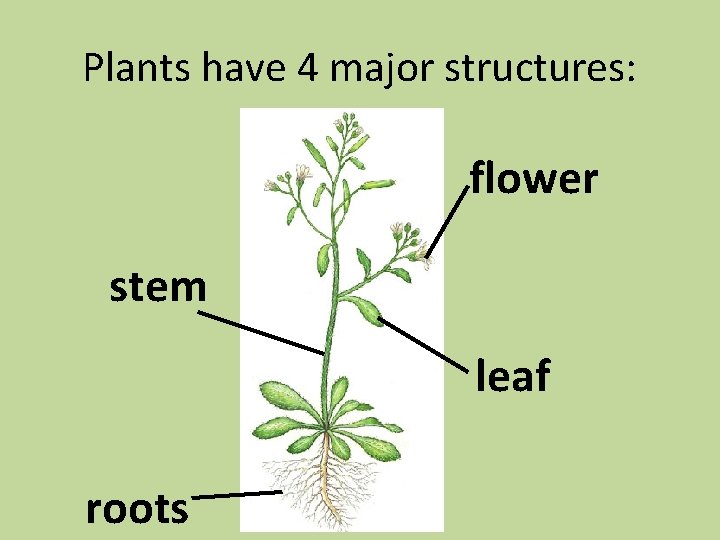 Plants have 4 major structures:

flower

stem

leaf

roots